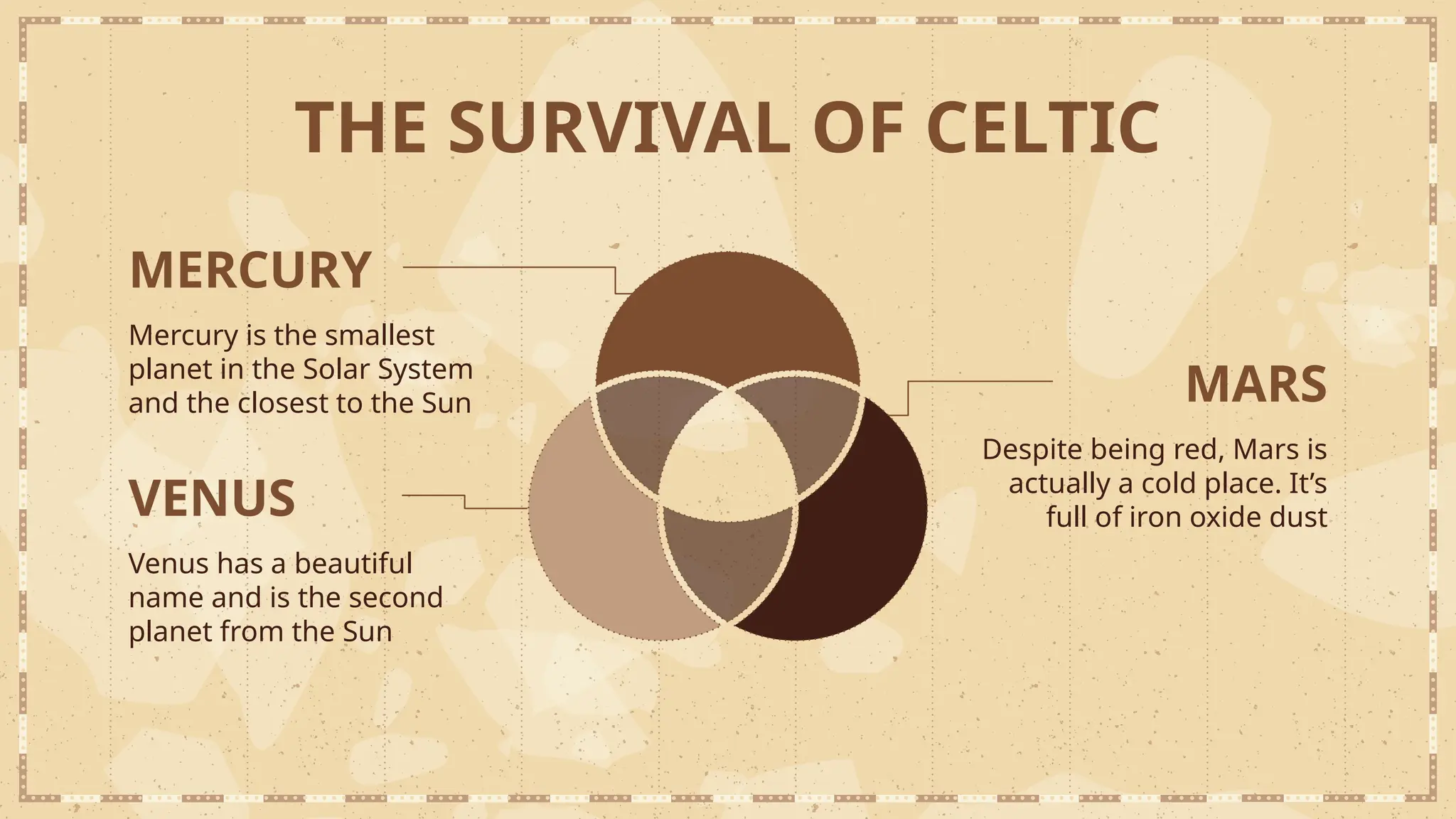 THE SURVIVAL OF CELTIC

MERCURY

Mercury is the smallest planet in the Solar System and the closest to the Sun

VENUS

Venus has a beautiful name and is the second planet from the Sun

MARS

Despite being red, Mars is actually a cold place. It’s full of iron oxide dust